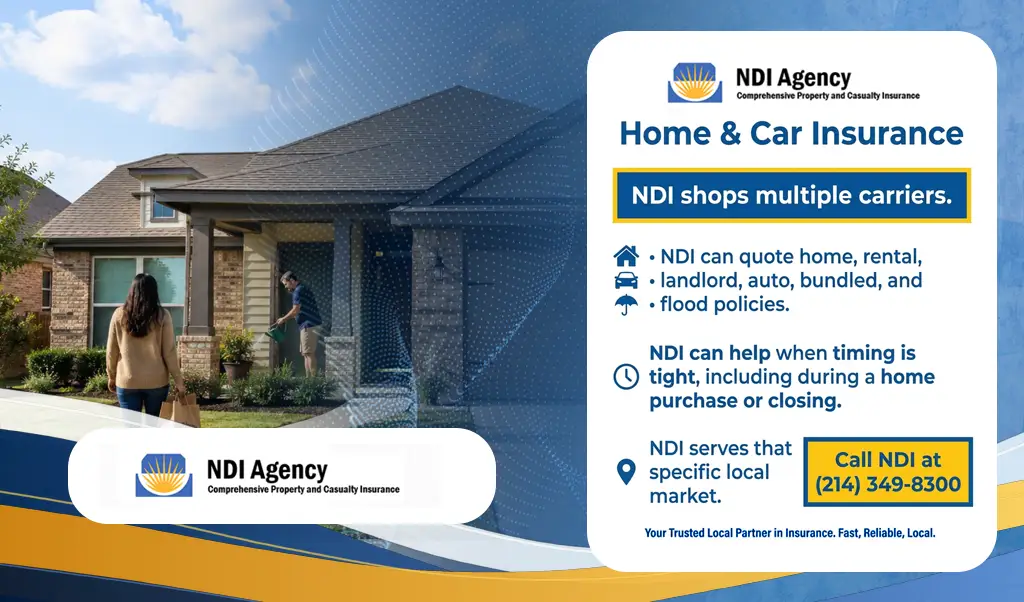 NDI Agency
Comprehensive Property and Casualty Insurance

Home & Car Insurance

NDI shops multiple carriers.

• NDI can quote home, rental,
• landlord, auto, bundled, and
• flood policies.

NDI can help when timing is tight, including during a home purchase or closing.

NDI serves that specific local market.

Call NDI at (214) 349-8300

Your Trusted Local Partner in Insurance. Fast, Reliable, Local.

NDI Agency
Comprehensive Property and Casualty Insurance